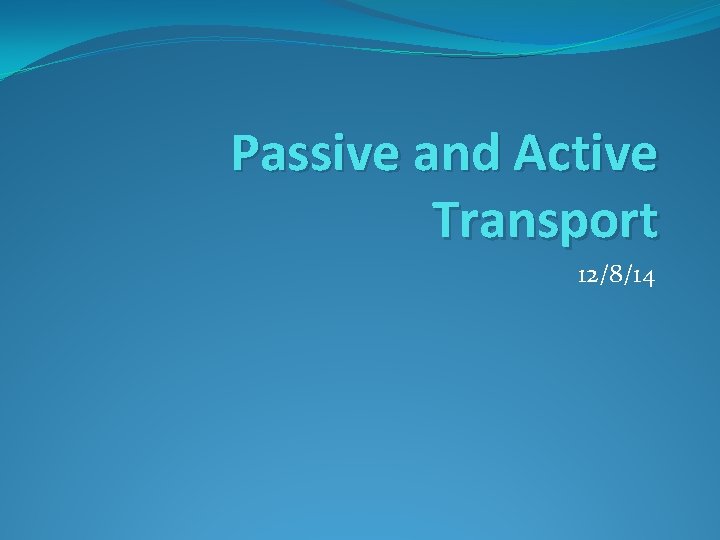 Passive and Active Transport

12/8/14